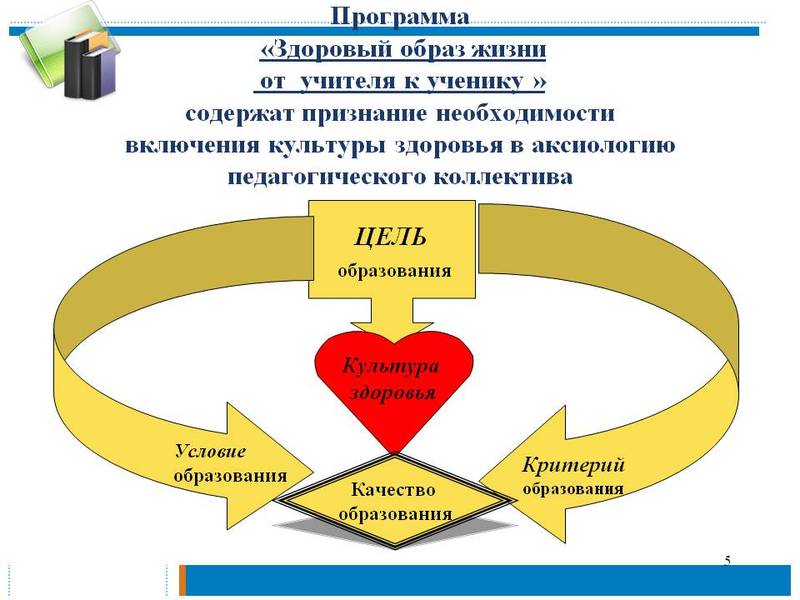 Программа
«Здоровый образ жизни
от учителя к ученику »
содержат признание необходимости
включения культуры здоровья в аксиологию
педагогического коллектива

ЦЕЛЬ
образования

Культура
здоровья

Условие
образования

Качество
образования

Критерий
образования

5